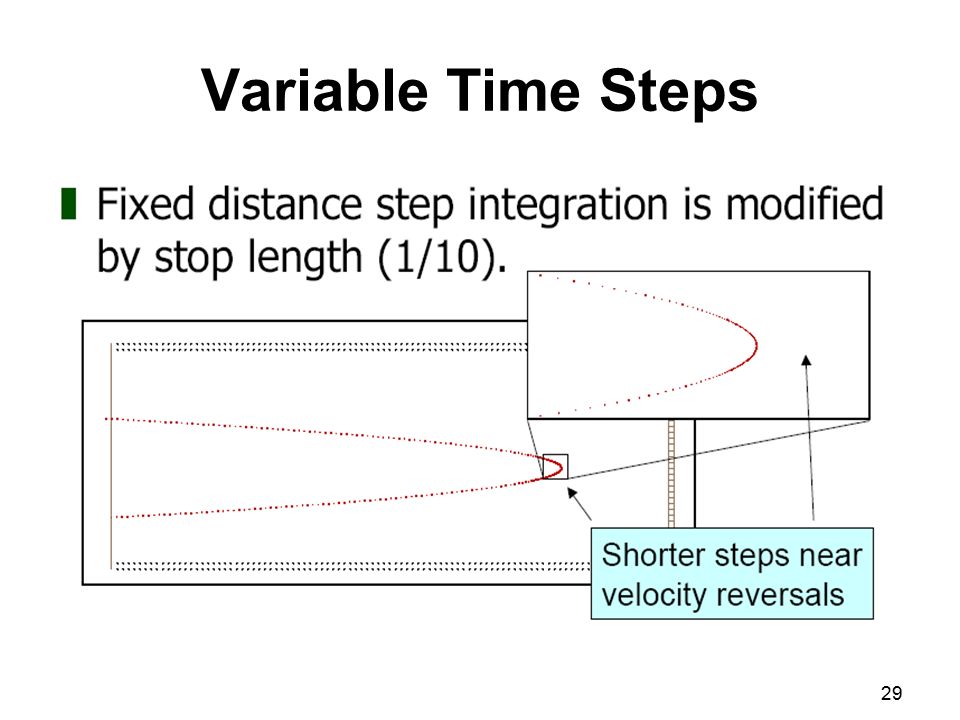 Variable Time Steps

Fixed distance step integration is modified by stop length (1/10).

Shorter steps near velocity reversals

29